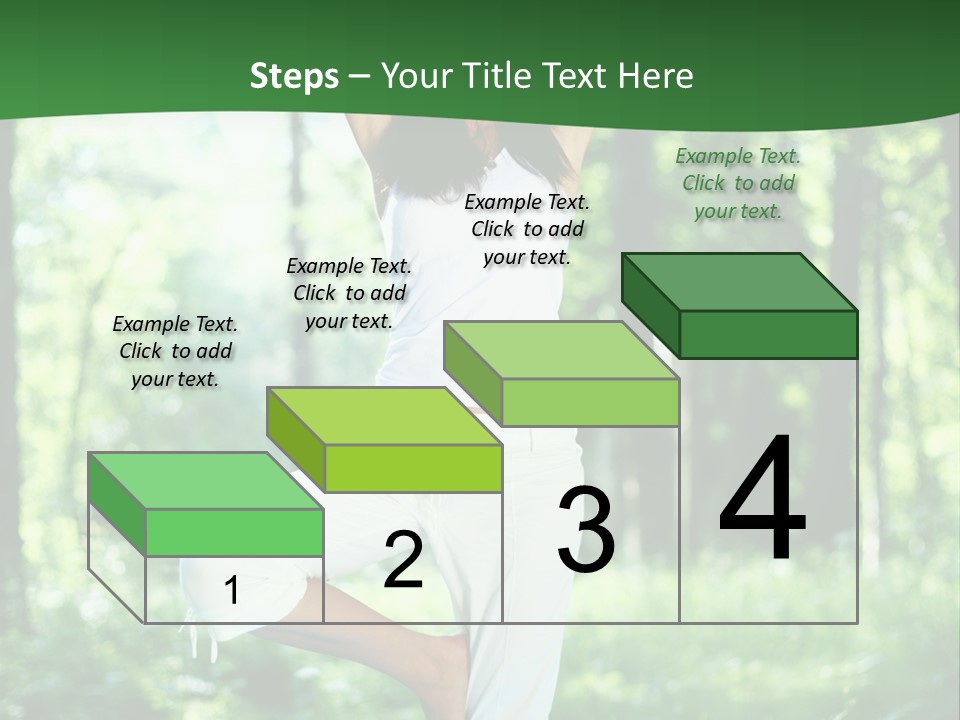 Steps – Your Title Text Here

Example Text. Click to add your text.

Example Text. Click to add your text.

Example Text. Click to add your text.

Example Text. Click to add your text.

1

2

3

4